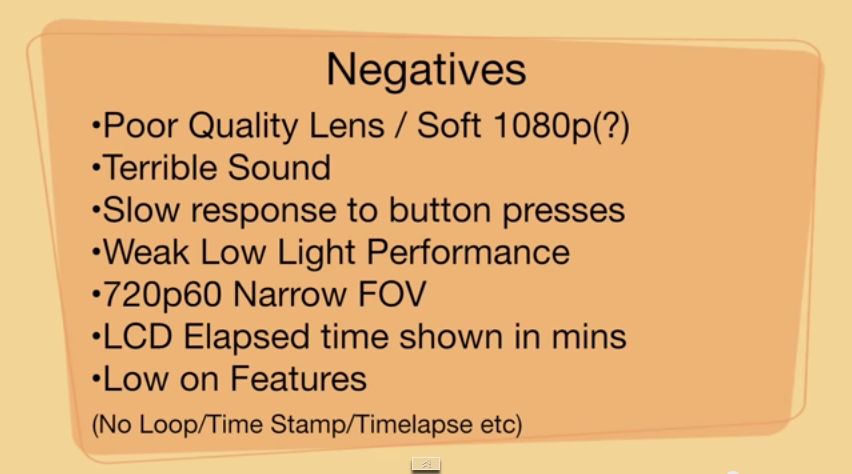 Negatives

•Poor Quality Lens / Soft 1080p(?)
•Terrible Sound
•Slow response to button presses
•Weak Low Light Performance
•720p60 Narrow FOV
•LCD Elapsed time shown in mins
•Low on Features
(No Loop/Time Stamp/Timelapse etc)